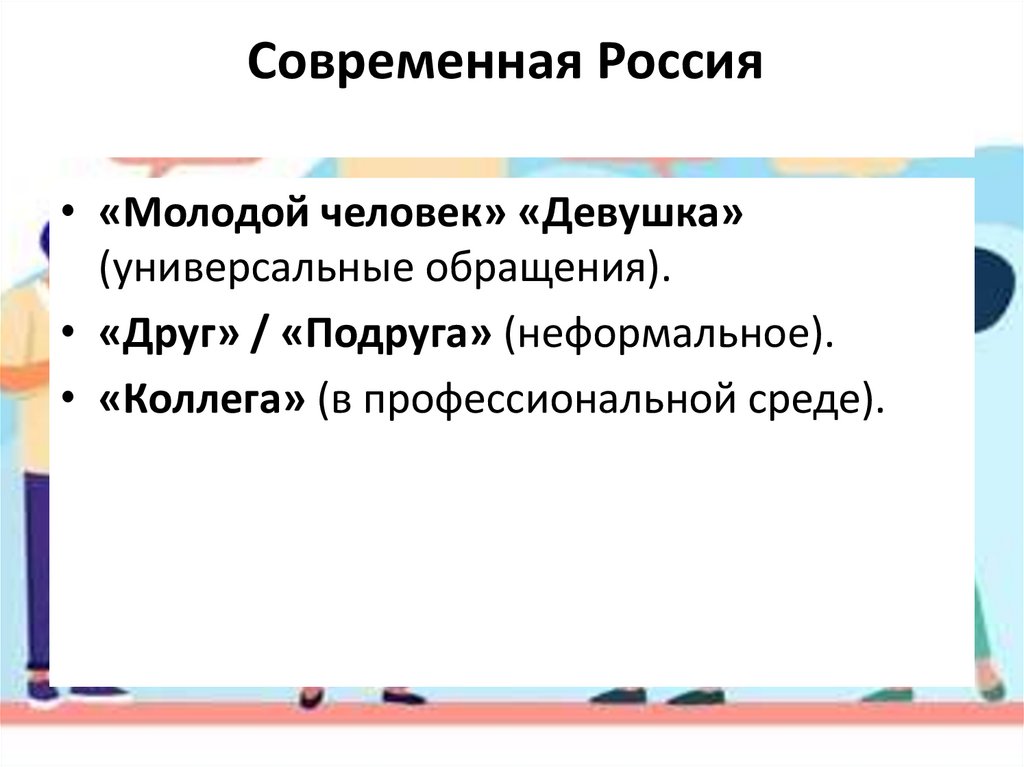 Современная Россия

• «Молодой человек» «Девушка» (универсальные обращения).
• «Друг» / «Подруга» (неформальное).
• «Коллега» (в профессиональной среде).